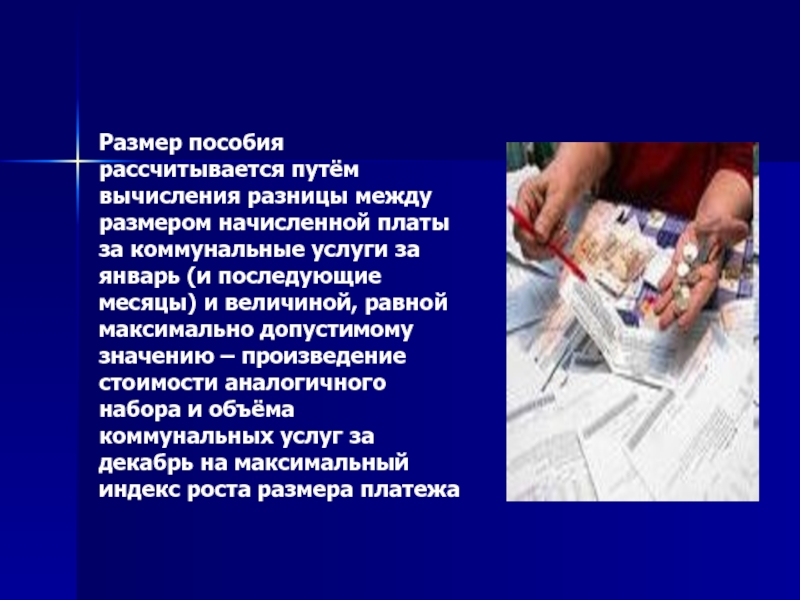 Размер пособия рассчитывается путём вычисления разницы между размером начисленной платы за коммунальные услуги за январь (и последующие месяцы) и величиной, равной максимально допустимому значению – произведение стоимости аналогичного набора и объёма коммунальных услуг за декабрь на максимальный индекс роста размера платежа